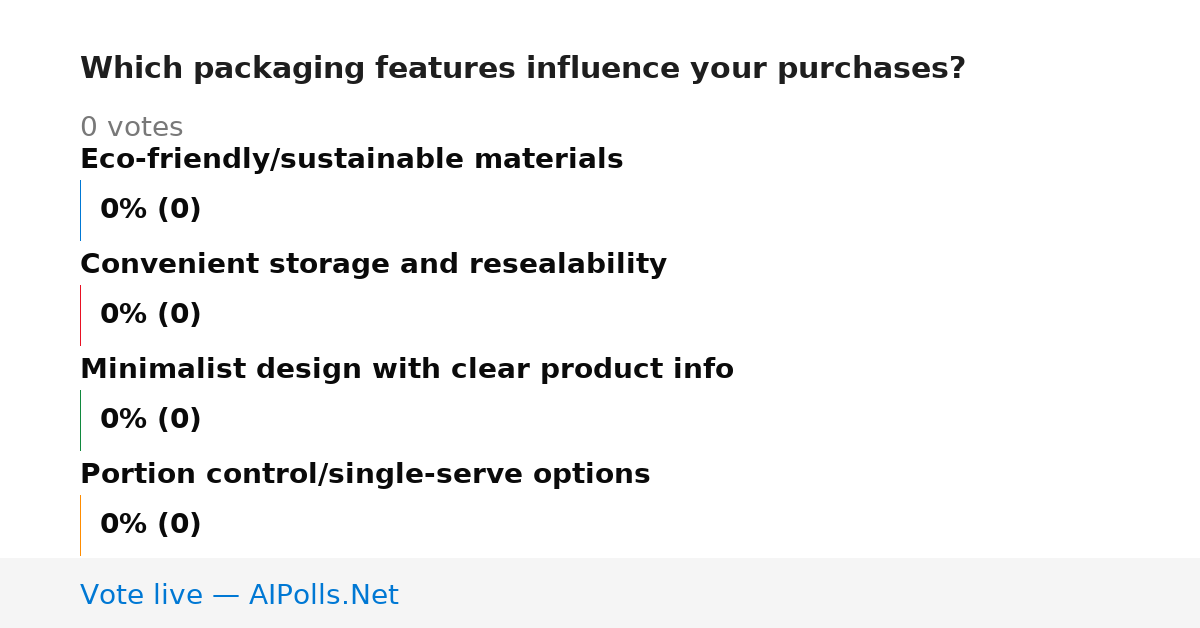 Which packaging features influence your purchases?

0 votes

Eco-friendly/sustainable materials

0% (0)

Convenient storage and resealability

0% (0)

Minimalist design with clear product info

0% (0)

Portion control/single-serve options

0% (0)

Vote live — AIPolls.Net